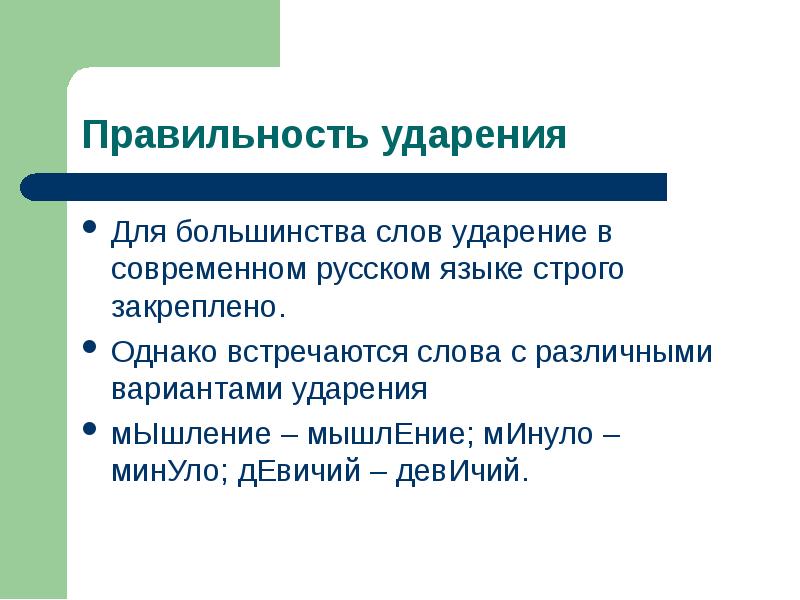 Правильность ударения

• Для большинства слов ударение в современном русском языке строго закреплено.
• Однако встречаются слова с различными вариантами ударения
• мЫшление – мышлЕние; мИнуло – минУло; дЕвичий – девИчий.